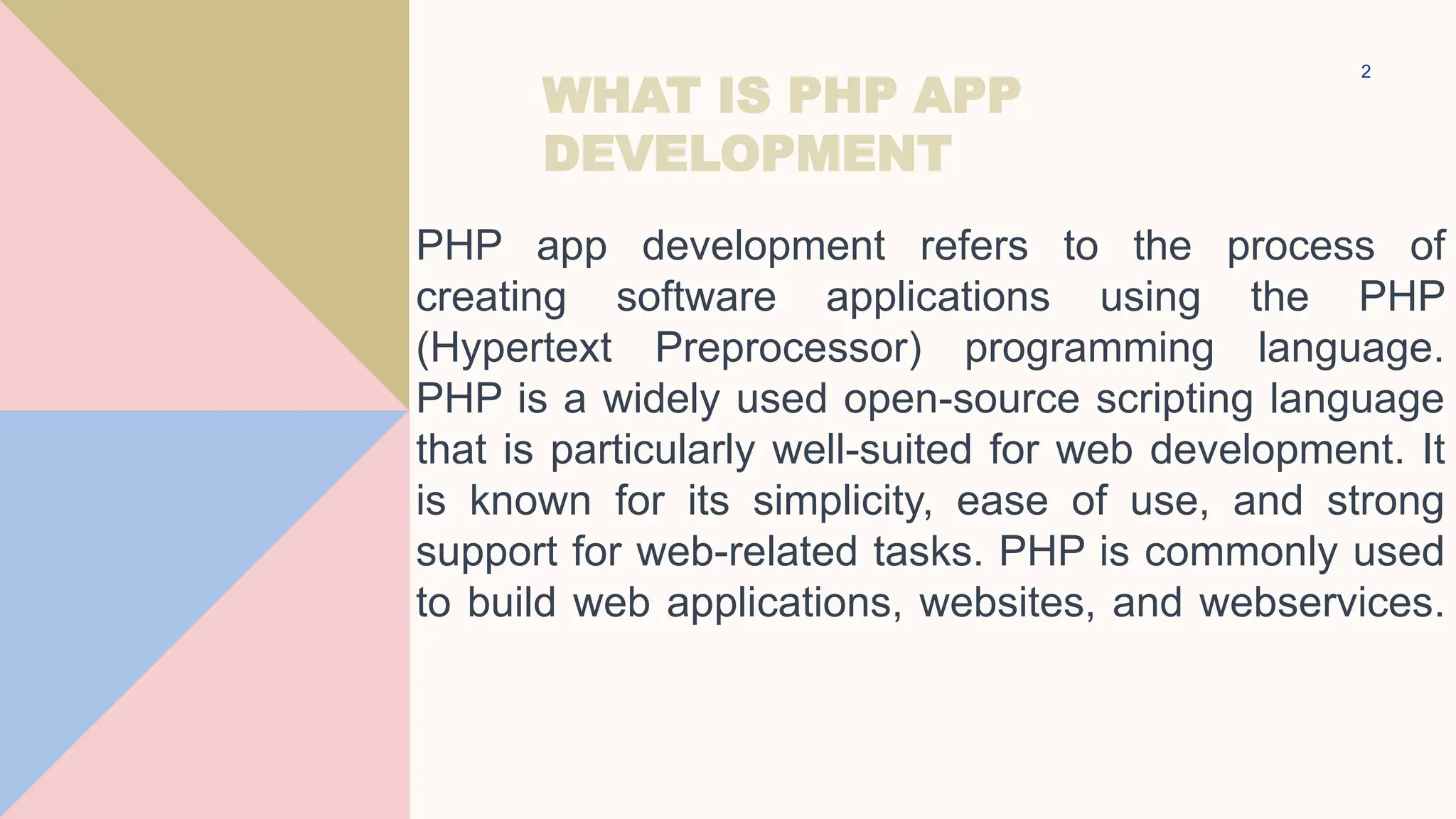 2

WHAT IS PHP APP DEVELOPMENT

PHP app development refers to the process of creating software applications using the PHP (Hypertext Preprocessor) programming language. PHP is a widely used open-source scripting language that is particularly well-suited for web development. It is known for its simplicity, ease of use, and strong support for web-related tasks. PHP is commonly used to build web applications, websites, and webservices.